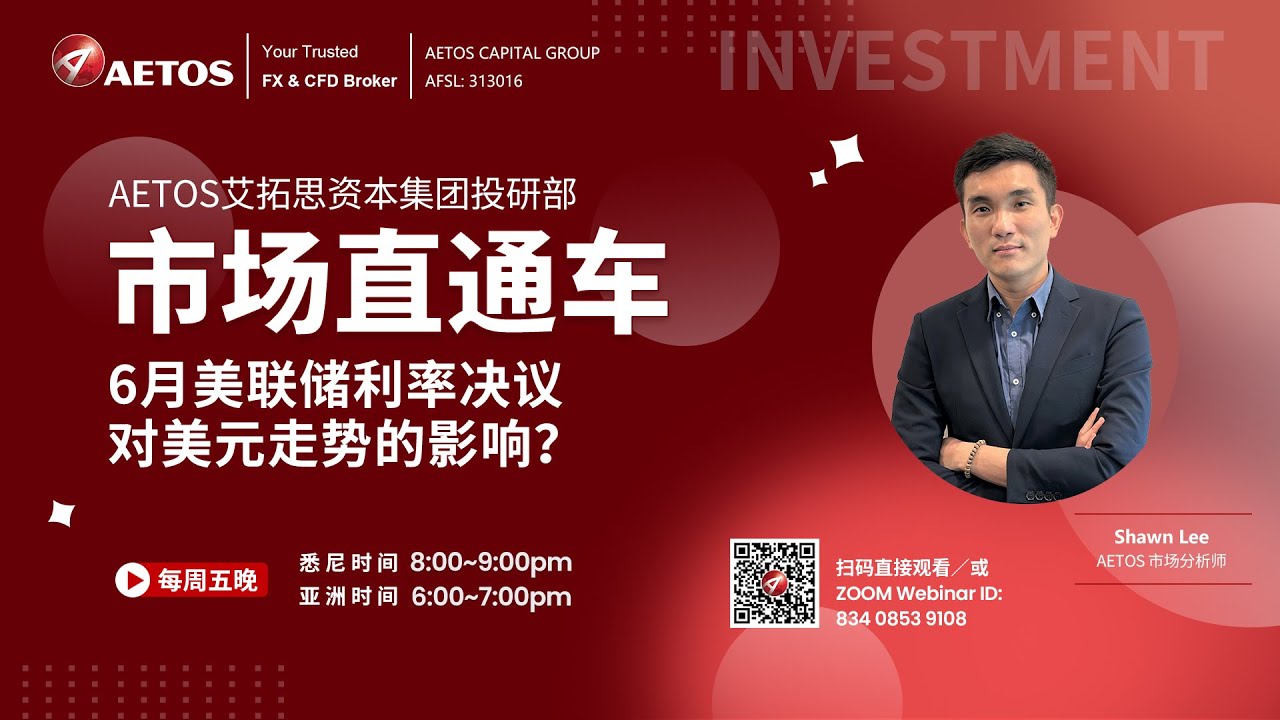 AETOS

Your Trusted
FX & CFD Broker

AETOS CAPITAL GROUP
AFSL: 313016

INVESTMENT

AETOS艾拓思资本集团投研部

市场直通车

6月美联储利率决议
对美元走势的影响?

每周五晚

悉尼时间 8:00~9:00pm
亚洲时间 6:00~7:00pm

扫码直接观看／或
ZOOM Webinar ID:
834 0853 9108

Shawn Lee
AETOS 市场分析师